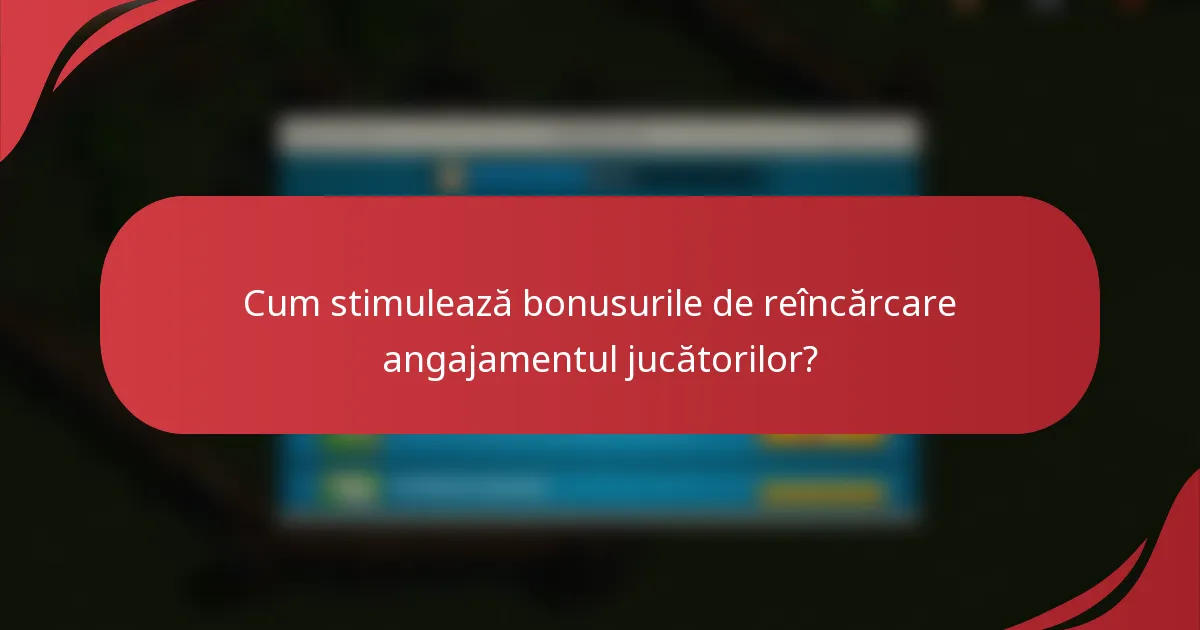 Cum stimulează bonusurile de reîncărcare angajamentul jucătorilor?